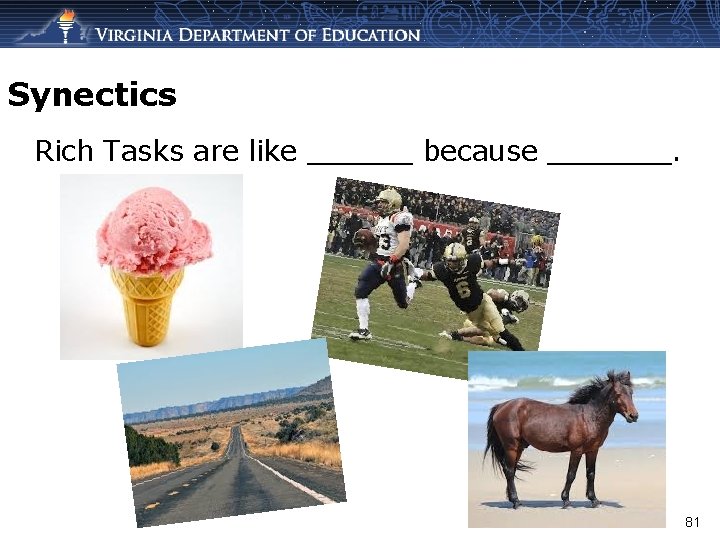 VIRGINIA DEPARTMENT OF EDUCATION

Synectics

Rich Tasks are like ______ because _______.

81